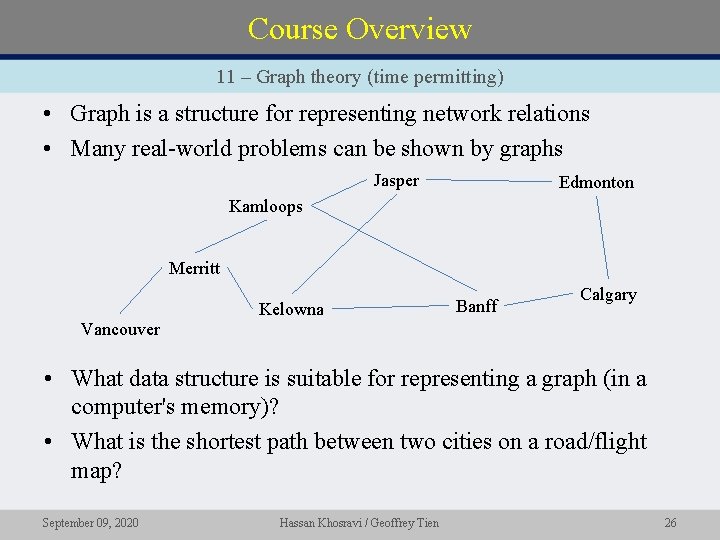 Course Overview

11 – Graph theory (time permitting)

• Graph is a structure for representing network relations
• Many real-world problems can be shown by graphs

Jasper
Edmonton
Kamloops
Merritt
Calgary
Kelowna
Banff
Vancouver

• What data structure is suitable for representing a graph (in a computer's memory)?
• What is the shortest path between two cities on a road/flight map?

September 09, 2020
Hassan Khosravi / Geoffrey Tien
26